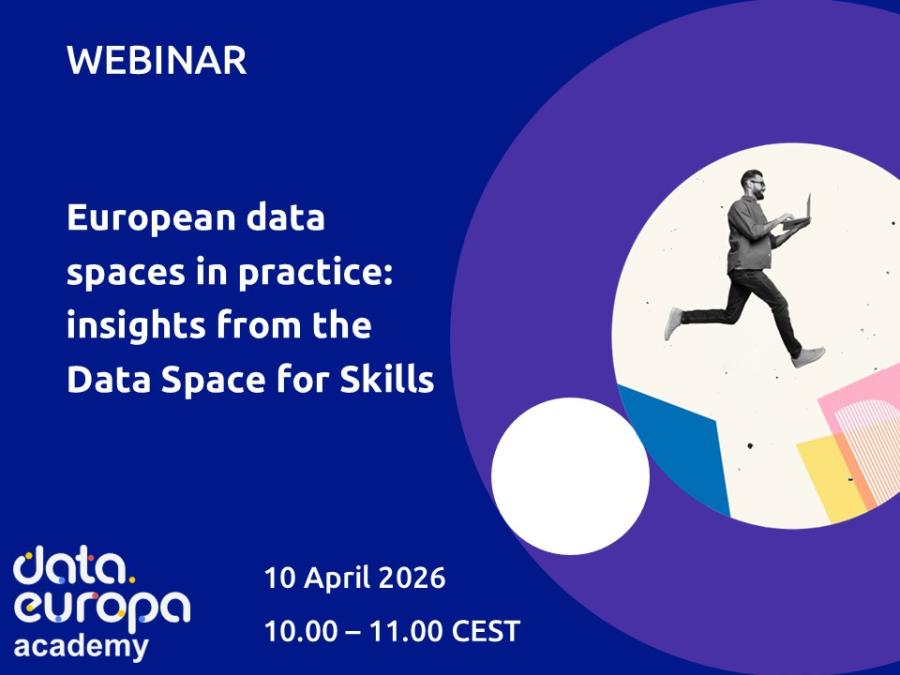 WEBINAR

European data spaces in practice: insights from the Data Space for Skills

data. europa academy

10 April 2026

10.00 – 11.00 CEST